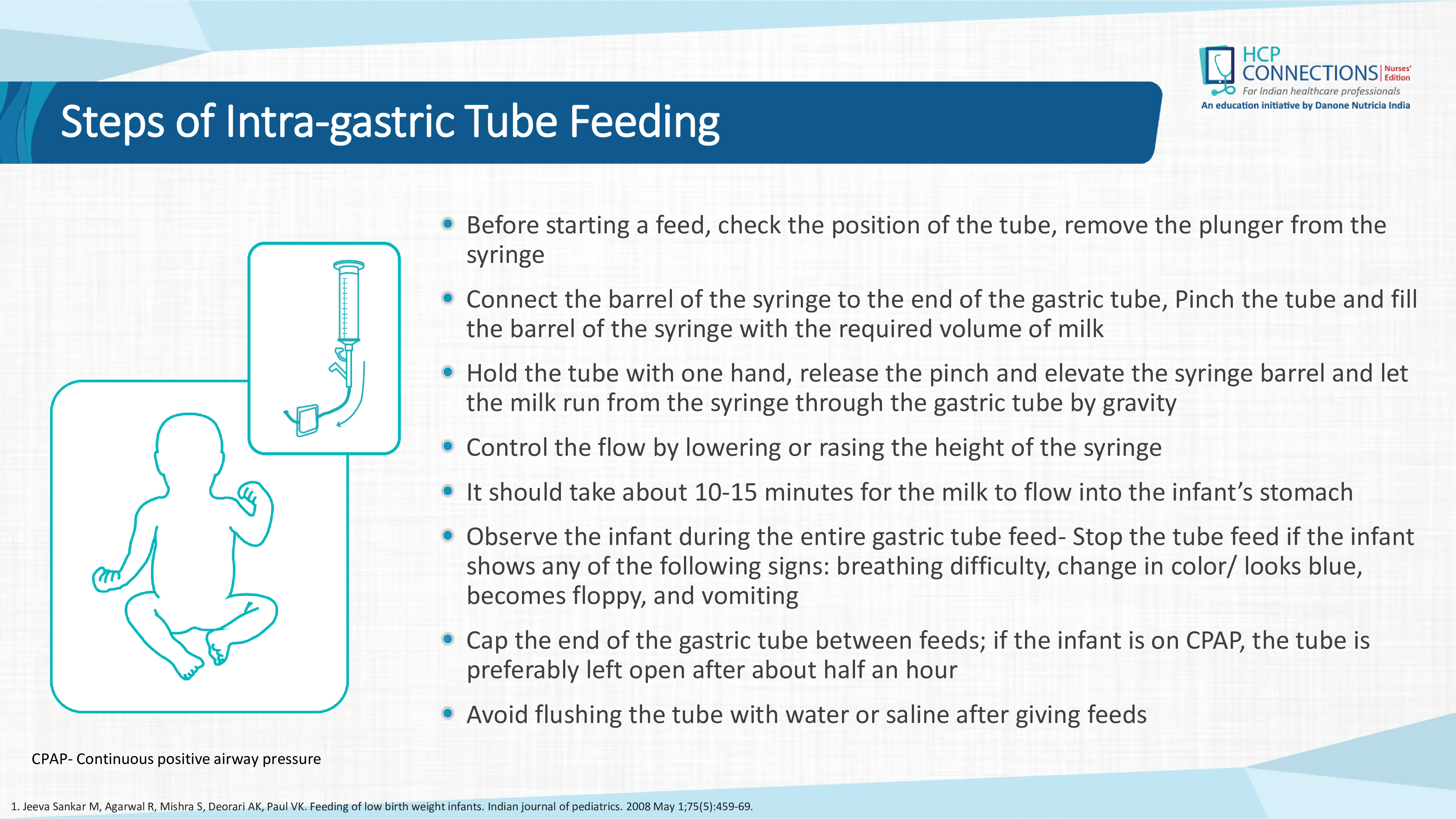 HCP CONNECTIONS Nurses' Edition
For Indian healthcare professionals
An education initiative by Danone Nutricia India

Steps of Intra-gastric Tube Feeding

- Before starting a feed, check the position of the tube, remove the plunger from the syringe
- Connect the barrel of the syringe to the end of the gastric tube, Pinch the tube and fill the barrel of the syringe with the required volume of milk
- Hold the tube with one hand, release the pinch and elevate the syringe barrel and let the milk run from the syringe through the gastric tube by gravity
- Control the flow by lowering or rasing the height of the syringe
- It should take about 10-15 minutes for the milk to flow into the infant's stomach
- Observe the infant during the entire gastric tube feed- Stop the tube feed if the infant shows any of the following signs: breathing difficulty, change in color/ looks blue, becomes floppy, and vomiting
- Cap the end of the gastric tube between feeds; if the infant is on CPAP, the tube is preferably left open after about half an hour
- Avoid flushing the tube with water or saline after giving feeds

CPAP- Continuous positive airway pressure

1. Jeeva Sankar M, Agarwal R, Mishra S, Deorari AK, Paul VK. Feeding of low birth weight infants. Indian journal of pediatrics. 2008 May 1;75(5):459-69.